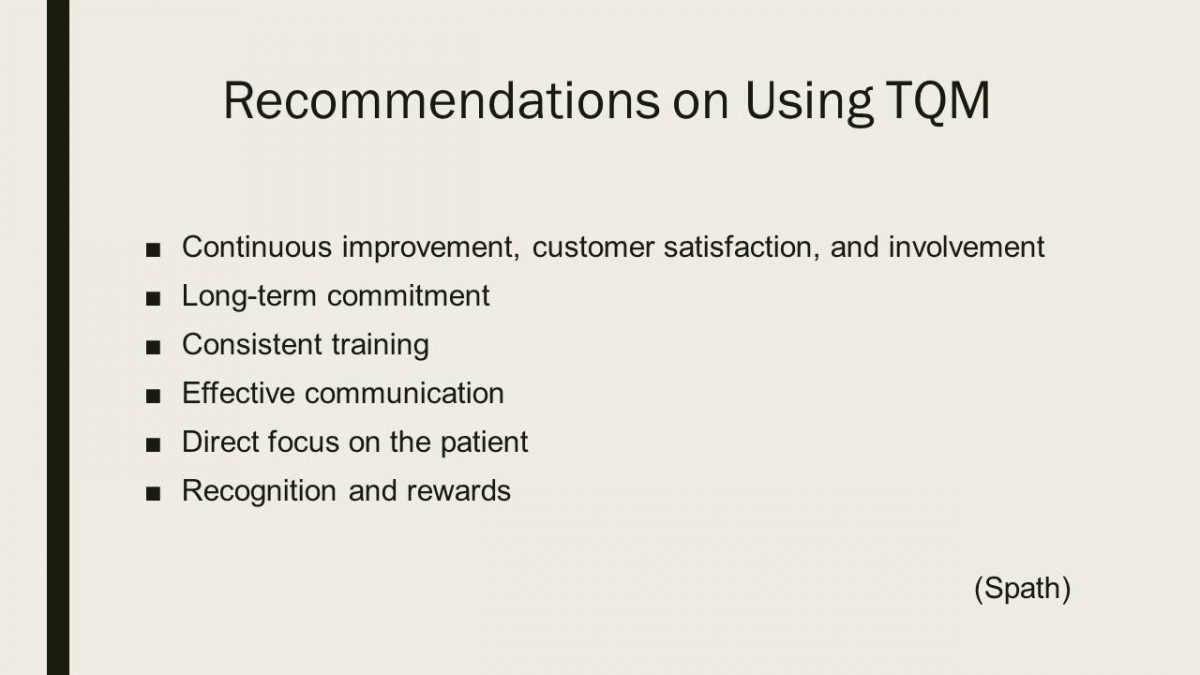 Recommendations on Using TQM

■ Continuous improvement, customer satisfaction, and involvement
■ Long-term commitment
■ Consistent training
■ Effective communication
■ Direct focus on the patient
■ Recognition and rewards

(Spath)